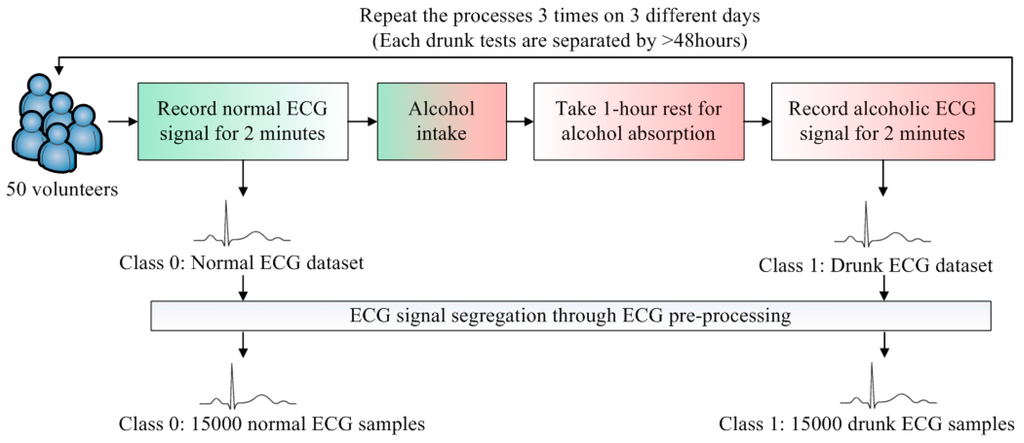 Repeat the processes 3 times on 3 different days
(Each drunk tests are separated by >48hours)

50 volunteers

Record normal ECG signal for 2 minutes

Alcohol intake

Take 1-hour rest for alcohol absorption

Record alcoholic ECG signal for 2 minutes

Class 0: Normal ECG dataset

Class 1: Drunk ECG dataset

ECG signal segregation through ECG pre-processing

Class 0: 15000 normal ECG samples

Class 1: 15000 drunk ECG samples